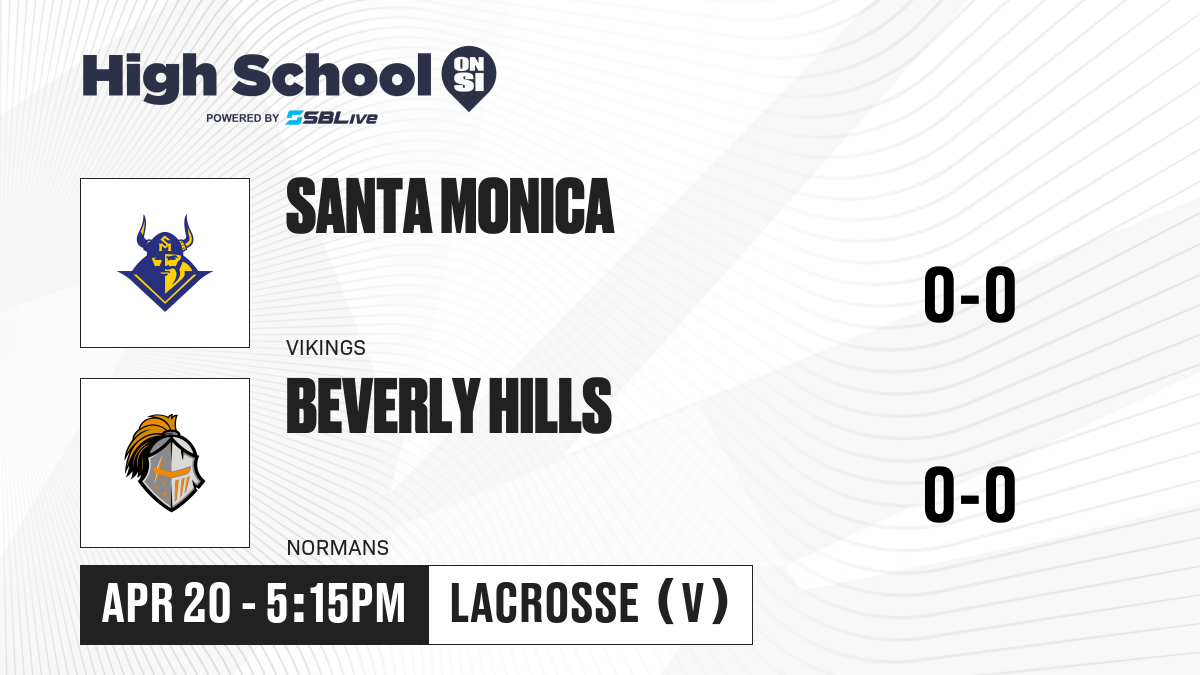 High School ON SI
POWERED BY SBLive

SANTA MONICA
VIKINGS
0-0

BEVERLY HILLS
NORMANS
0-0

APR 20 - 5:15PM
LACROSSE (V)